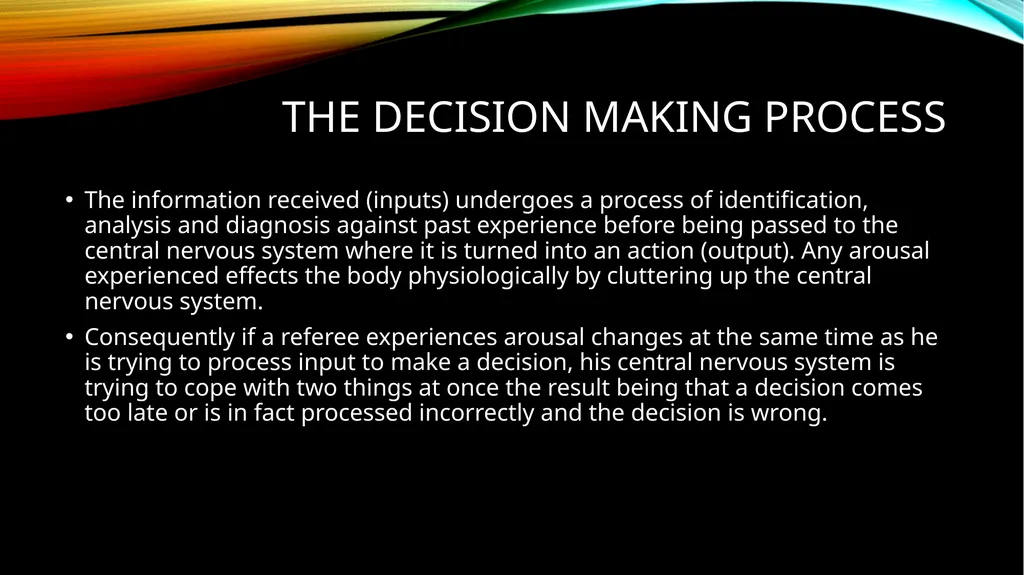 THE DECISION MAKING PROCESS

• The information received (inputs) undergoes a process of identification, analysis and diagnosis against past experience before being passed to the central nervous system where it is turned into an action (output). Any arousal experienced effects the body physiologically by cluttering up the central nervous system.

• Consequently if a referee experiences arousal changes at the same time as he is trying to process input to make a decision, his central nervous system is trying to cope with two things at once the result being that a decision comes too late or is in fact processed incorrectly and the decision is wrong.